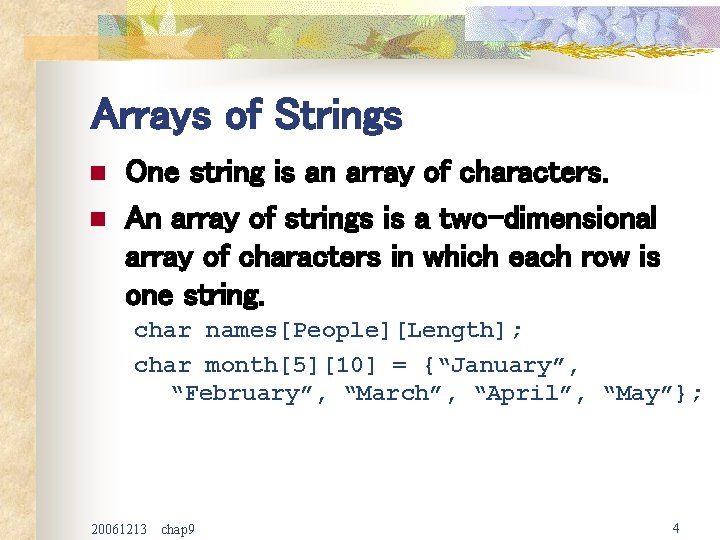 Arrays of Strings

One string is an array of characters.

An array of strings is a two-dimensional array of characters in which each row is one string.

char names[People][Length];

char month[5][10] = {“January”, “February”, “March”, “April”, “May”};

20061213 chap9

4